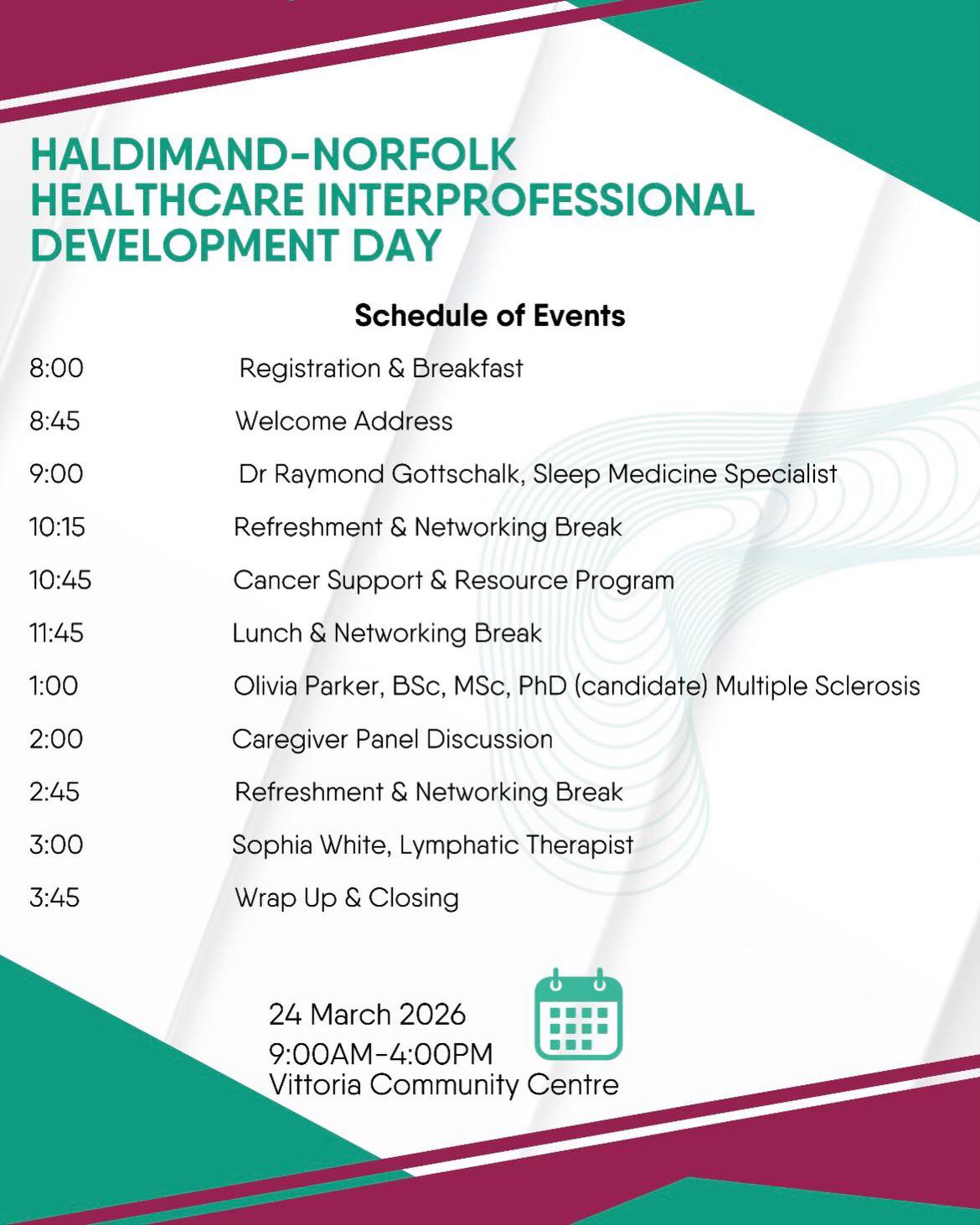 HALDIMAND-NORFOLK HEALTHCARE INTERPROFESSIONAL DEVELOPMENT DAY

Schedule of Events

| | |
|---|---|
| 8:00 | Registration & Breakfast |
| 8:45 | Welcome Address |
| 9:00 | Dr Raymond Gottschalk, Sleep Medicine Specialist |
| 10:15 | Refreshment & Networking Break |
| 10:45 | Cancer Support & Resource Program |
| 11:45 | Lunch & Networking Break |
| 1:00 | Olivia Parker, BSc, MSc, PhD (candidate) Multiple Sclerosis |
| 2:00 | Caregiver Panel Discussion |
| 2:45 | Refreshment & Networking Break |
| 3:00 | Sophia White, Lymphatic Therapist |
| 3:45 | Wrap Up & Closing |

24 March 2026
9:00AM-4:00PM
Vittoria Community Centre